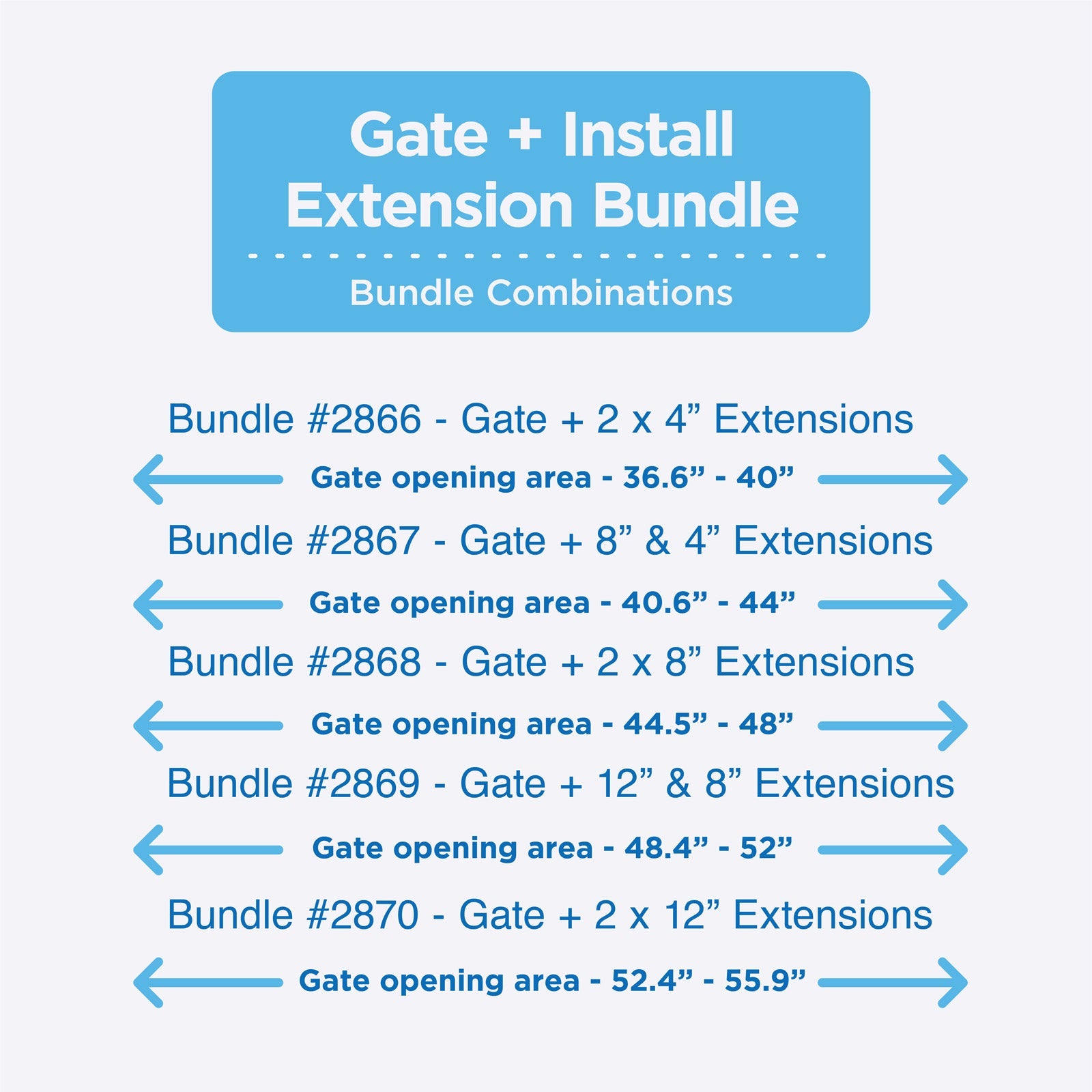 Gate + Install Extension Bundle

Bundle Combinations

Bundle #2866 - Gate + 2 x 4” Extensions

Gate opening area - 36.6” - 40”

Bundle #2867 - Gate + 8” & 4” Extensions

Gate opening area - 40.6” - 44”

Bundle #2868 - Gate + 2 x 8” Extensions

Gate opening area - 44.5” - 48”

Bundle #2869 - Gate + 12” & 8” Extensions

Gate opening area - 48.4” - 52”

Bundle #2870 - Gate + 2 x 12” Extensions

Gate opening area - 52.4” - 55.9”